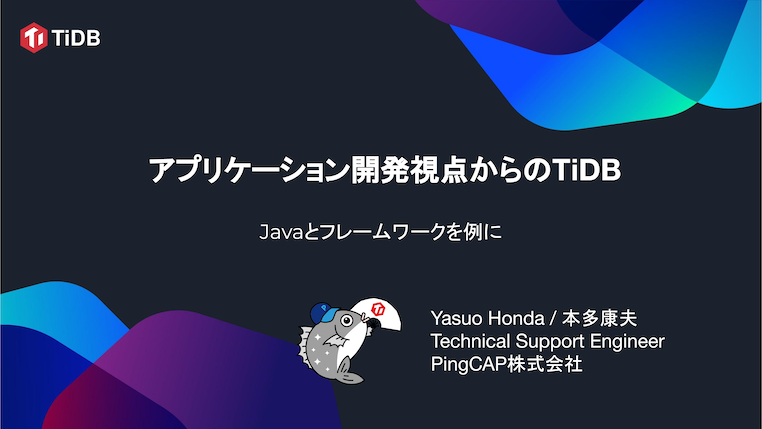 TiDB

アプリケーション開発視点からのTiDB

Javaとフレームワークを例に

Yasuo Honda / 本多康夫
Technical Support Engineer
PingCAP株式会社